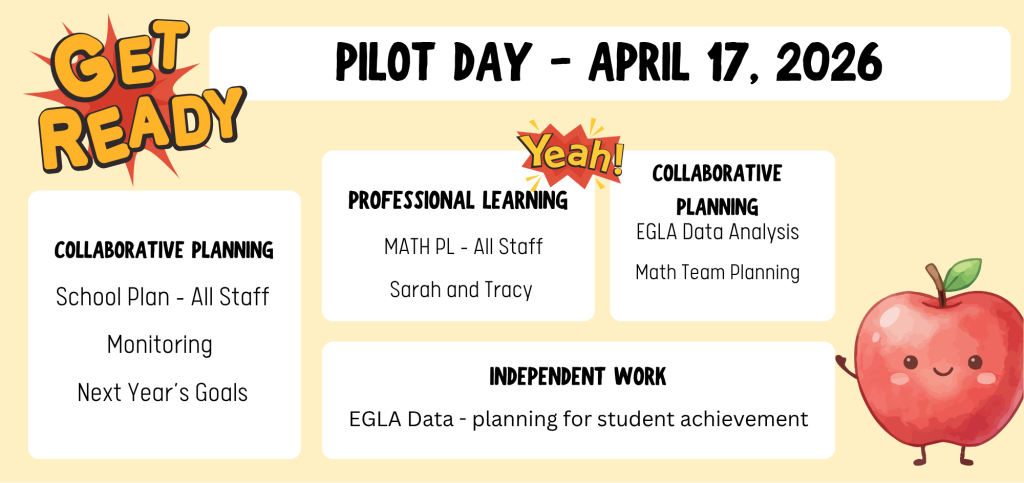 GET READY

PILOT DAY - APRIL 17, 2026

COLLABORATIVE PLANNING

School Plan - All Staff

Monitoring

Next Year's Goals

Yeah!

PROFESSIONAL LEARNING

MATH PL - All Staff

Sarah and Tracy

COLLABORATIVE PLANNING

EGLA Data Analysis

Math Team Planning

INDEPENDENT WORK

EGLA Data - planning for student achievement